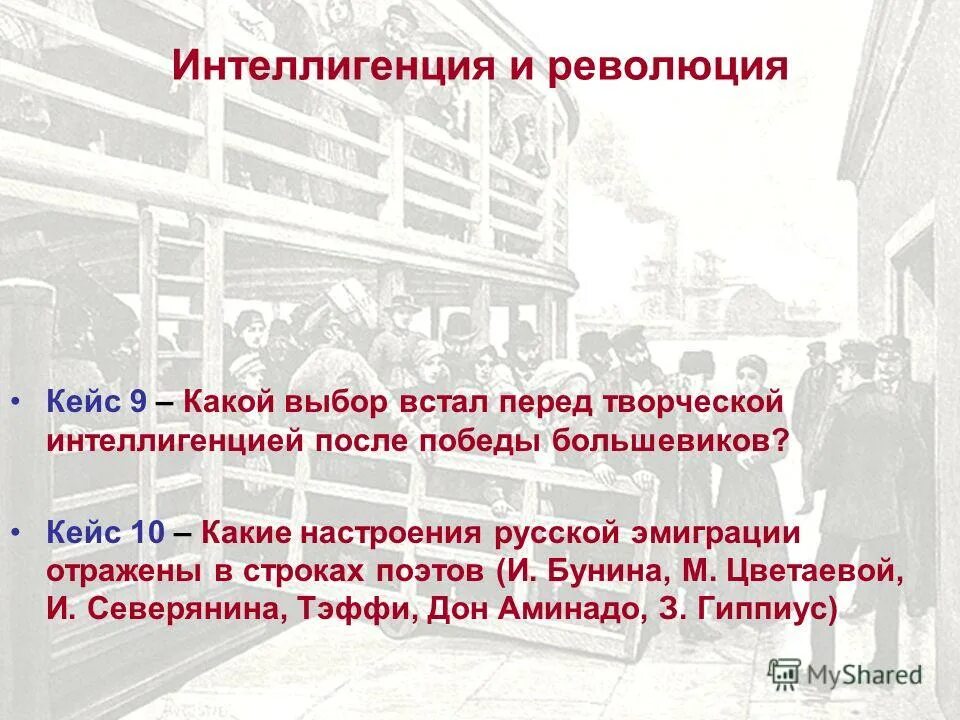 Интеллигенция и революция

• Кейс 9 – Какой выбор встал перед творческой интеллигенцией после победы большевиков?

• Кейс 10 – Какие настроения русской эмиграции отражены в строках поэтов (И. Бунина, М. Цветаевой, И. Северянина, Тэффи, Дон Аминадо, З. Гиппиус)

MyShared